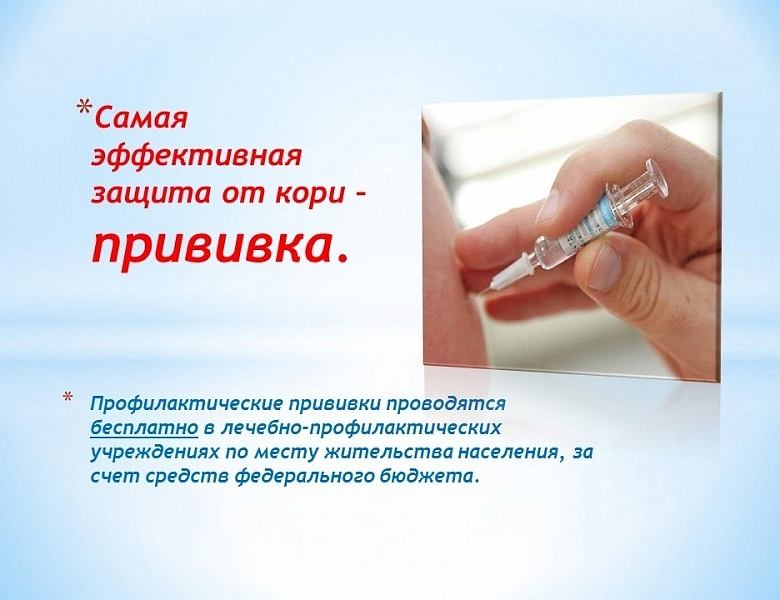 *Самая эффективная защита от кори – прививка.

* Профилактические прививки проводятся бесплатно в лечебно-профилактических учреждениях по месту жительства населения, за счет средств федерального бюджета.